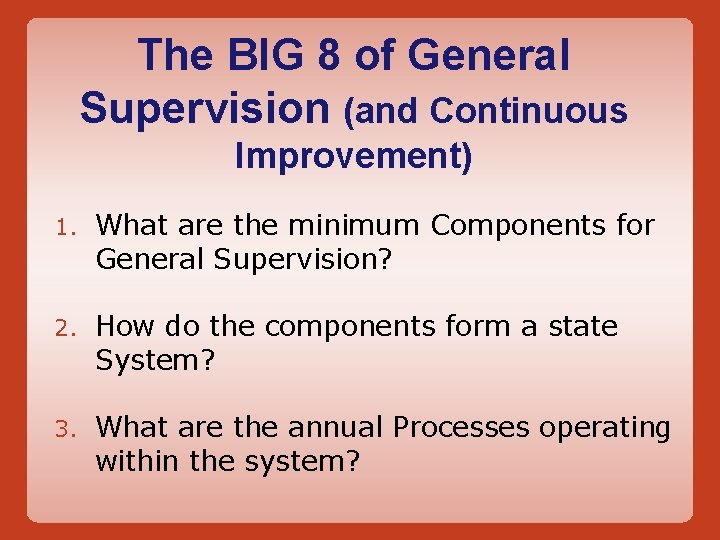 The BIG 8 of General Supervision (and Continuous Improvement)

1. What are the minimum Components for General Supervision?

2. How do the components form a state System?

3. What are the annual Processes operating within the system?